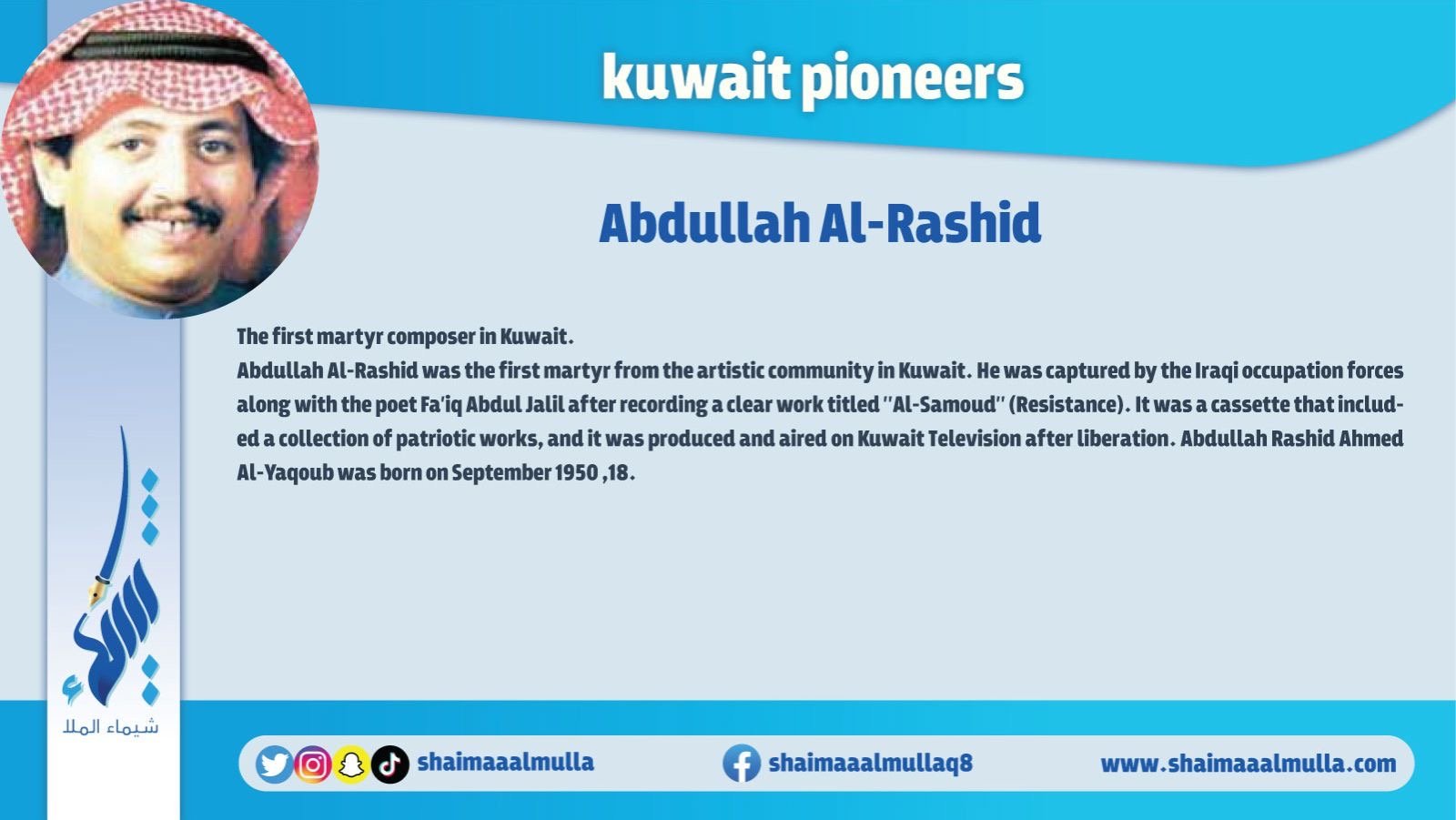 kuwait pioneers

Abdullah Al-Rashid

The first martyr composer in Kuwait.
Abdullah Al-Rashid was the first martyr from the artistic community in Kuwait. He was captured by the Iraqi occupation forces along with the poet Fa'iq Abdul Jalil after recording a clear work titled "Al-Samoud" (Resistance). It was a cassette that included a collection of patriotic works, and it was produced and aired on Kuwait Television after liberation. Abdullah Rashid Ahmed Al-Yaqoub was born on September 1950 ,18.

شيماء الملا

shaimaaalmulla

shaimaaalmullaq8

www.shaimaaalmulla.com